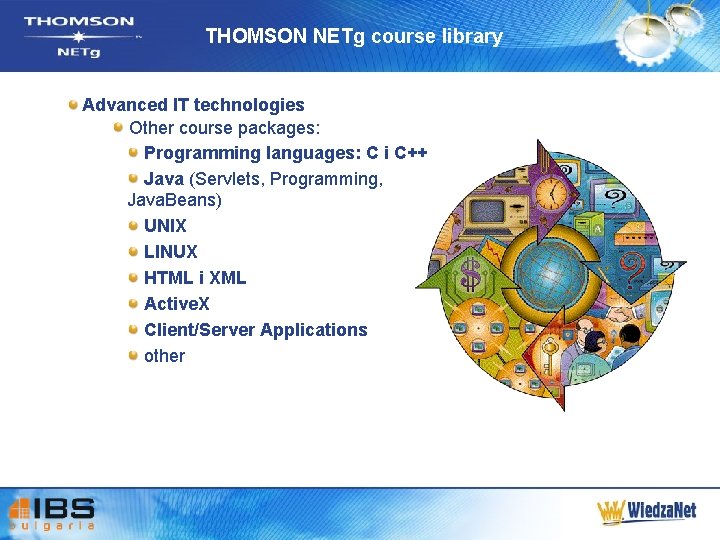 THOMSON
NETg

THOMSON NETg course library

• Advanced IT technologies
• Other course packages:
• Programming languages: C i C++
• Java (Servlets, Programming, JavaBeans)
• UNIX
• LINUX
• HTML i XML
• ActiveX
• Client/Server Applications
• other

IBS
bulgaria

WiedzaNet